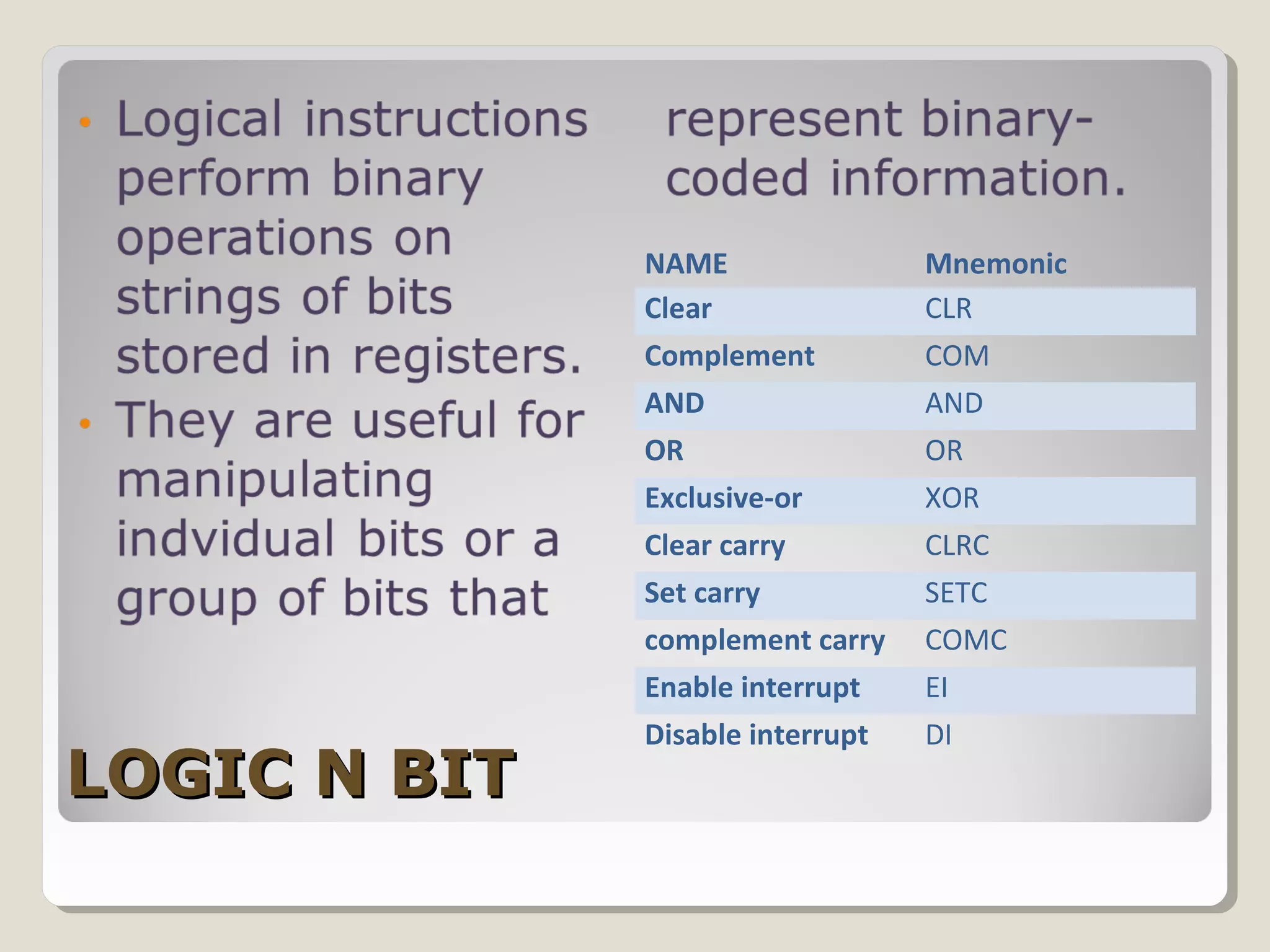 • Logical instructions perform binary operations on strings of bits stored in registers.
• They are useful for manipulating indvidual bits or a group of bits that represent binary-coded information.

| NAME | Mnemonic |
|---|---|
| Clear | CLR |
| Complement | COM |
| AND | AND |
| OR | OR |
| Exclusive-or | XOR |
| Clear carry | CLRC |
| Set carry | SETC |
| complement carry | COMC |
| Enable interrupt | EI |
| Disable interrupt | DI |

LOGIC N BIT